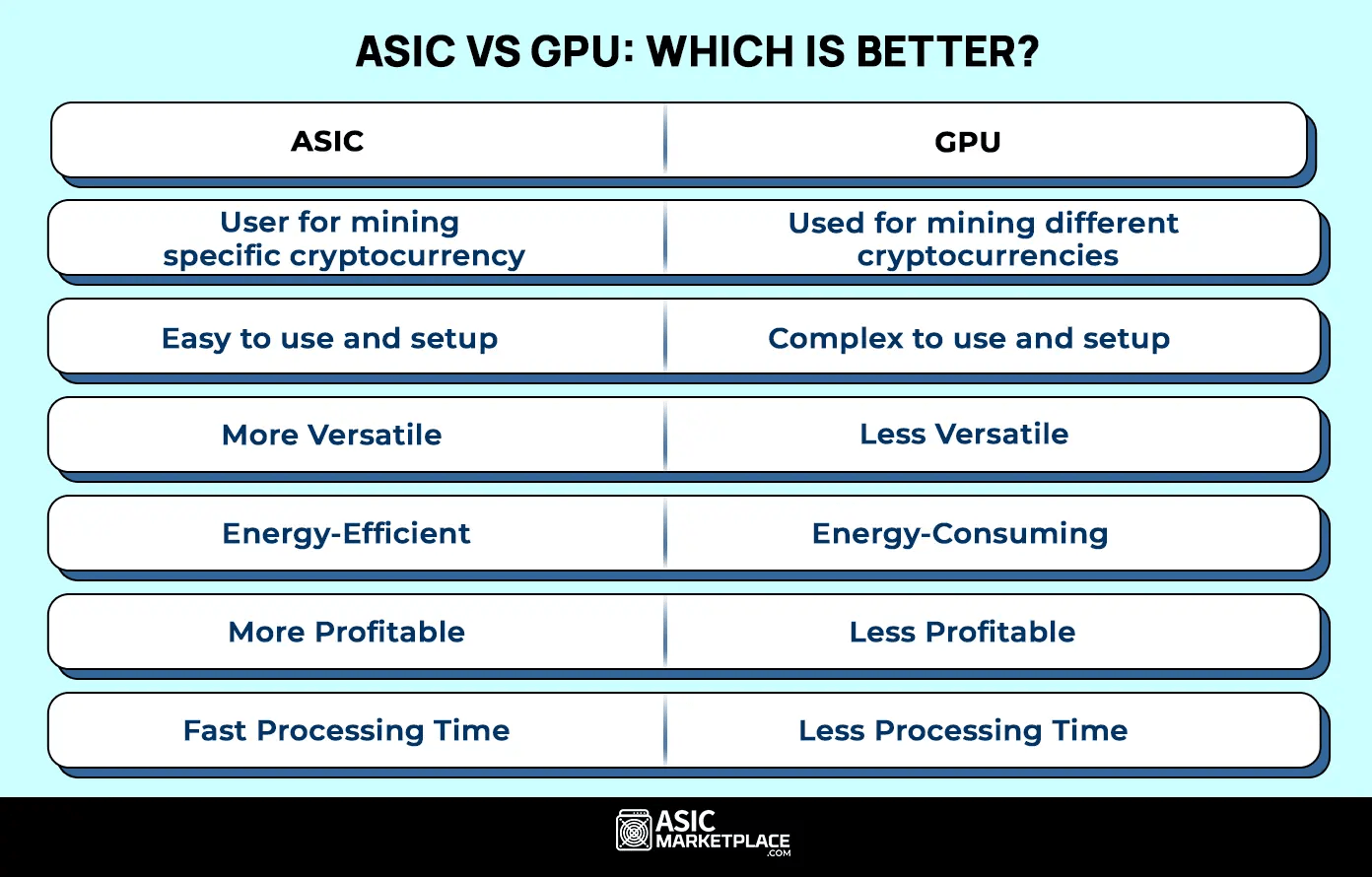 ASIC VS GPU: WHICH IS BETTER?

| ASIC | GPU |
|---|---|
| User for mining specific cryptocurrency | Used for mining different cryptocurrencies |
| Easy to use and setup | Complex to use and setup |
| More Versatile | Less Versatile |
| Energy-Efficient | Energy-Consuming |
| More Profitable | Less Profitable |
| Fast Processing Time | Less Processing Time |

ASIC MARKETPLACE .COM